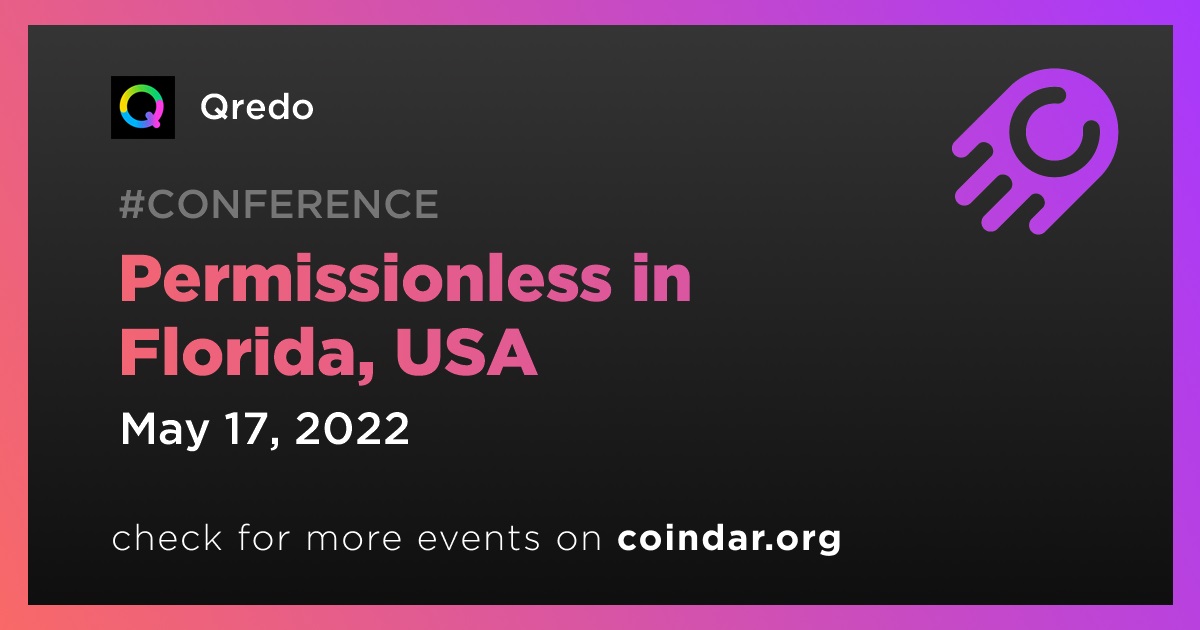 Qredo

#CONFERENCE

Permissionless in Florida, USA

May 17, 2022

check for more events on coindar.org